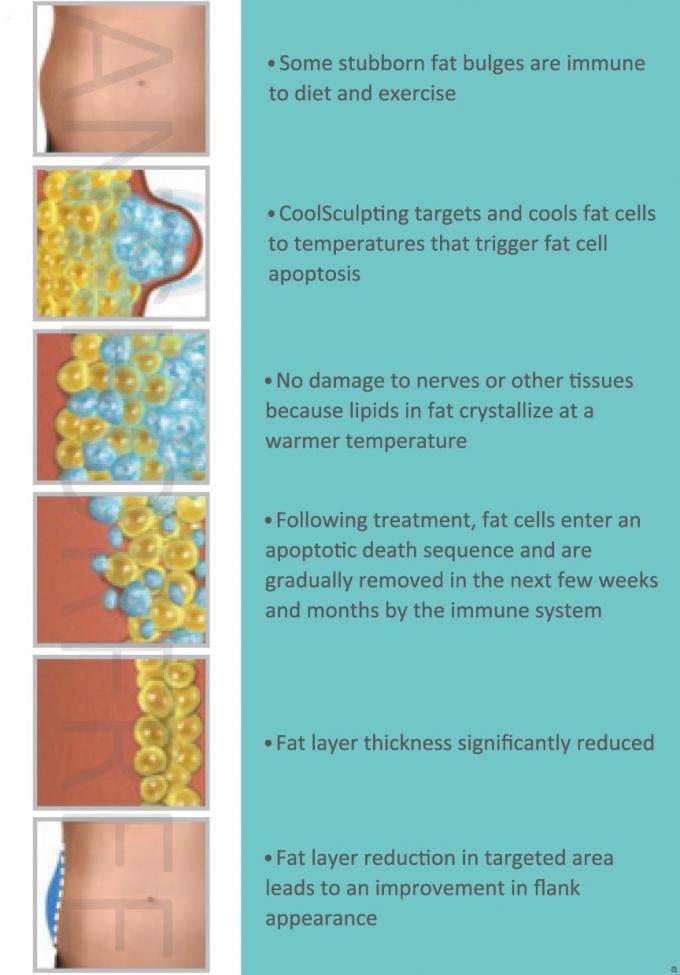 • Some stubborn fat bulges are immune to diet and exercise

• CoolSculpting targets and cools fat cells to temperatures that trigger fat cell apoptosis

• No damage to nerves or other tissues because lipids in fat crystallize at a warmer temperature

• Following treatment, fat cells enter an apoptotic death sequence and are gradually removed in the next few weeks and months by the immune system

• Fat layer thickness significantly reduced

• Fat layer reduction in targeted area leads to an improvement in flank appearance

a